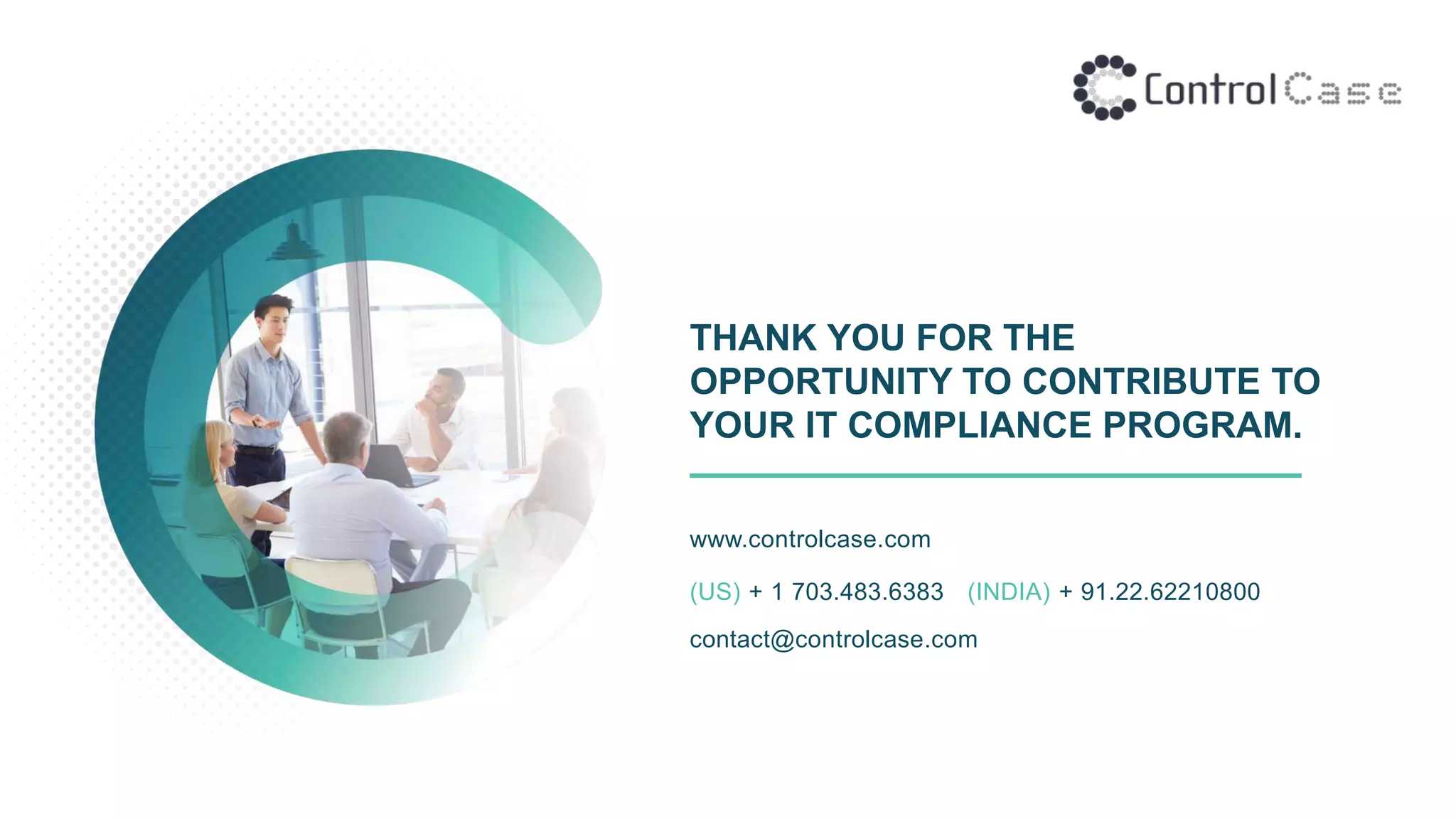 ControlCase

THANK YOU FOR THE OPPORTUNITY TO CONTRIBUTE TO YOUR IT COMPLIANCE PROGRAM.

www.controlcase.com

(US) + 1 703.483.6383 (INDIA) + 91.22.62210800

contact@controlcase.com